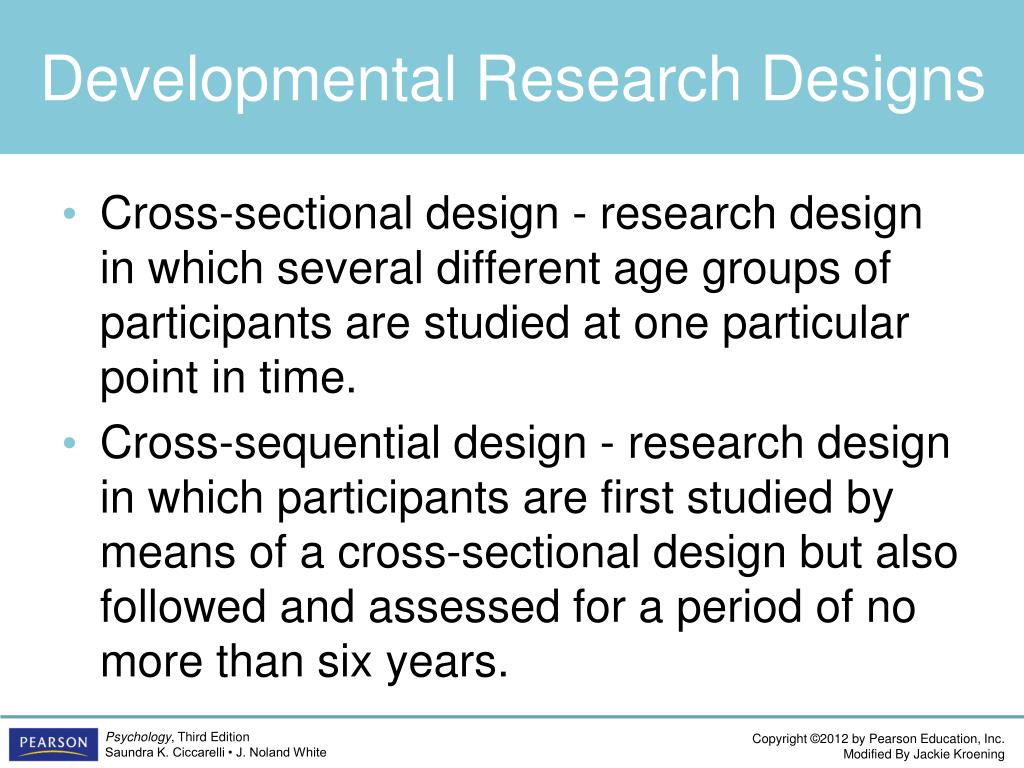 Developmental Research Designs

• Cross-sectional design - research design in which several different age groups of participants are studied at one particular point in time.
• Cross-sequential design - research design in which participants are first studied by means of a cross-sectional design but also followed and assessed for a period of no more than six years.

PEARSON

Psychology, Third Edition
Saundra K. Ciccarelli • J. Noland White

Copyright ©2012 by Pearson Education, Inc.
Modified By Jackie Kroening